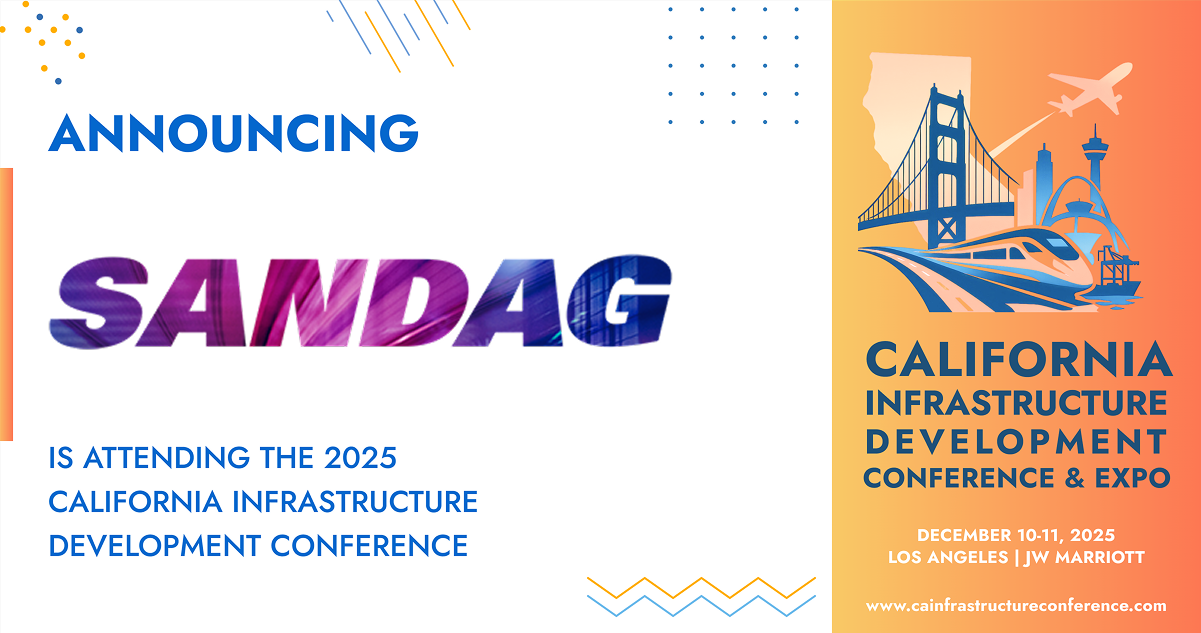 ANNOUNCING

SANDAG

IS ATTENDING THE 2025 CALIFORNIA INFRASTRUCTURE DEVELOPMENT CONFERENCE

CALIFORNIA INFRASTRUCTURE DEVELOPMENT CONFERENCE & EXPO

DECEMBER 10-11, 2025
LOS ANGELES | JW MARRIOTT

www.cainfrastructureconference.com